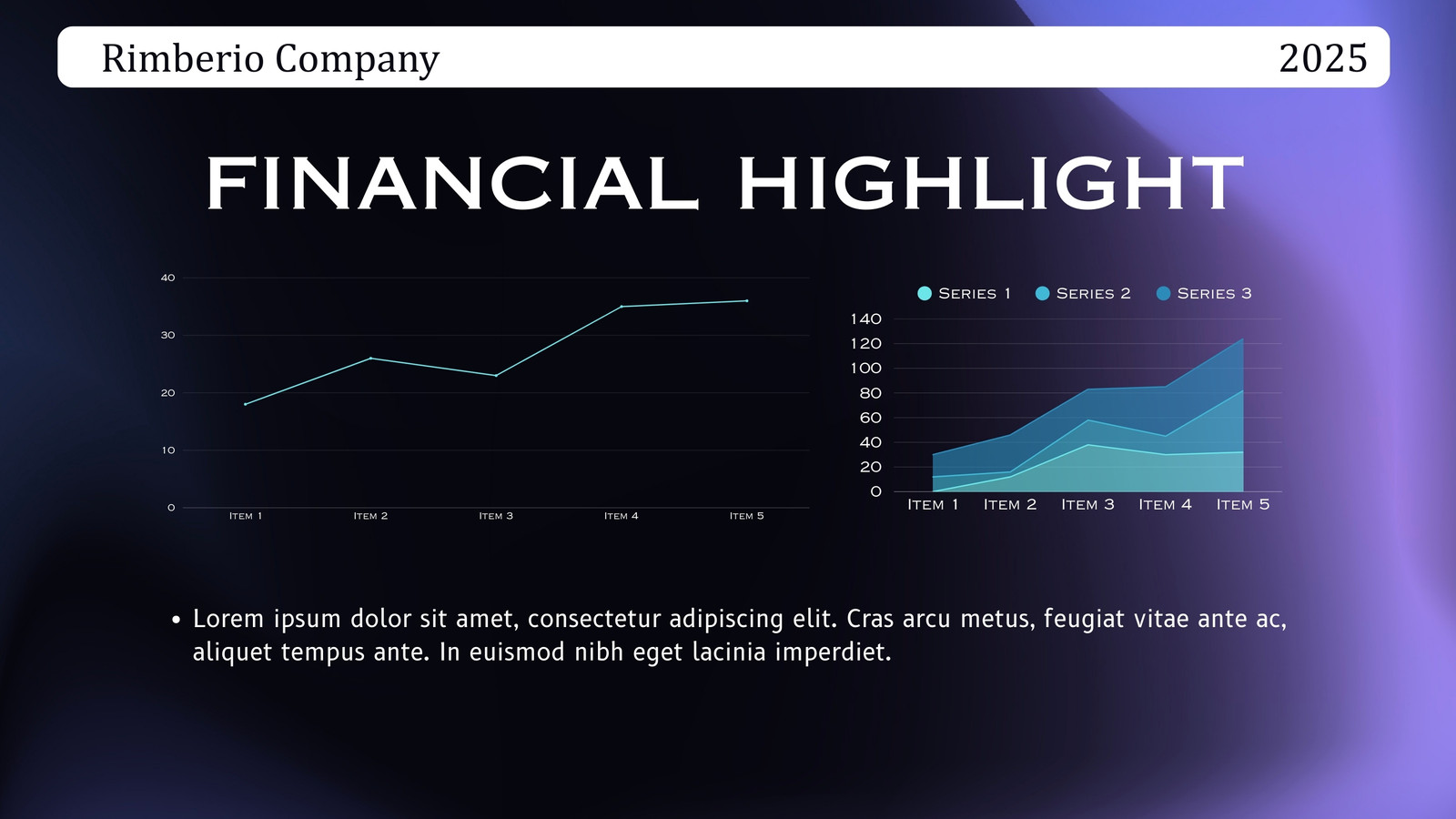 Rimberio Company

2025

FINANCIAL HIGHLIGHT

40
30
20
10
0

Item 1 Item 2 Item 3 Item 4 Item 5

Series 1 Series 2 Series 3

140
120
100
80
60
40
20
0

Item 1 Item 2 Item 3 Item 4 Item 5

• Lorem ipsum dolor sit amet, consectetur adipiscing elit. Cras arcu metus, feugiat vitae ante ac, aliquet tempus ante. In euismod nibh eget lacinia imperdiet.